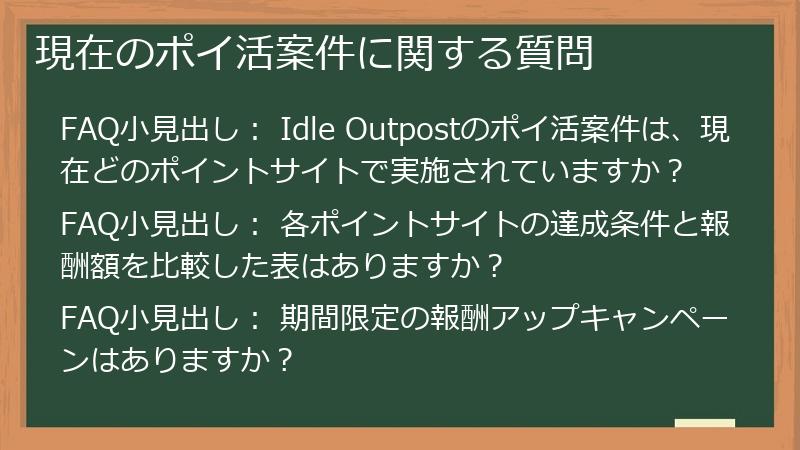 現在のポイ活案件に関する質問

FAQ小見出し： Idle Outpostのポイ活案件は、現在どのポイントサイトで実施されていますか？

FAQ小見出し： 各ポイントサイトの達成条件と報酬額を比較した表はありますか？

FAQ小見出し： 期間限定の報酬アップキャンペーンはありますか？